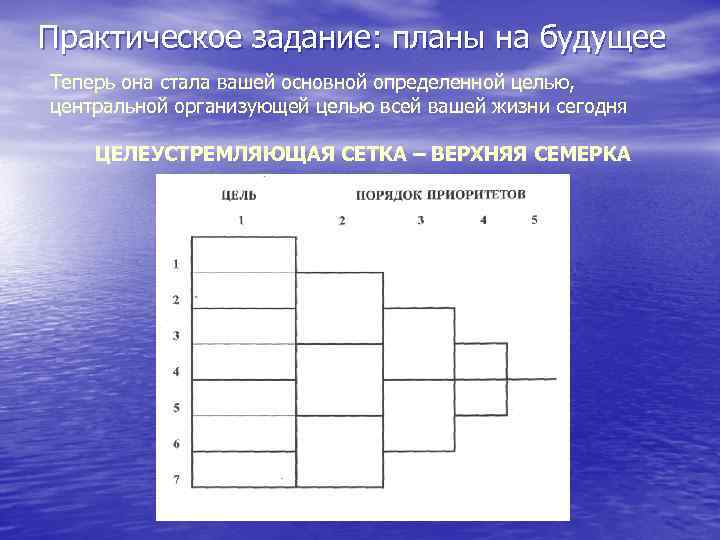 Практическое задание: планы на будущее

Теперь она стала вашей основной определенной целью, центральной организующей целью всей вашей жизни сегодня

ЦЕЛЕУСТРЕМЛЯЮЩАЯ СЕТКА – ВЕРХНЯЯ СЕМЕРКА

ЦЕЛЬ

ПОРЯДОК ПРИОРИТЕТОВ

1 2 3 4 5

1
2
3
4
5
6
7